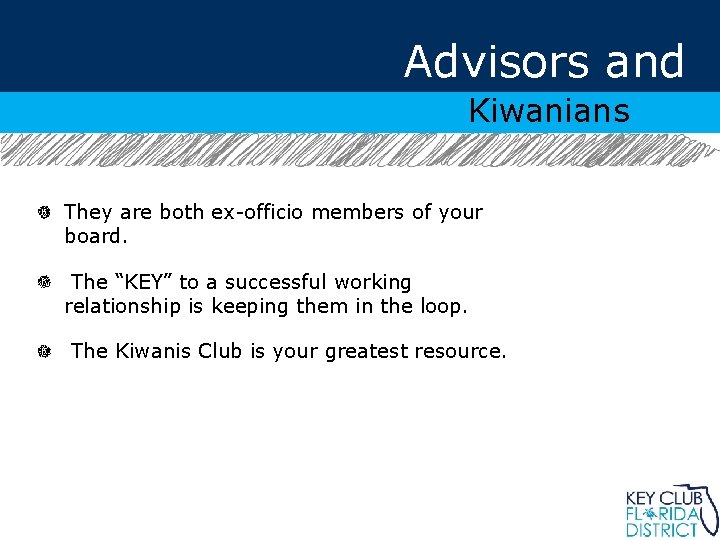 Advisors and

Kiwanians

They are both ex-officio members of your board.

The “KEY” to a successful working relationship is keeping them in the loop.

The Kiwanis Club is your greatest resource.

KEY CLUB
FLORIDA
DISTRICT